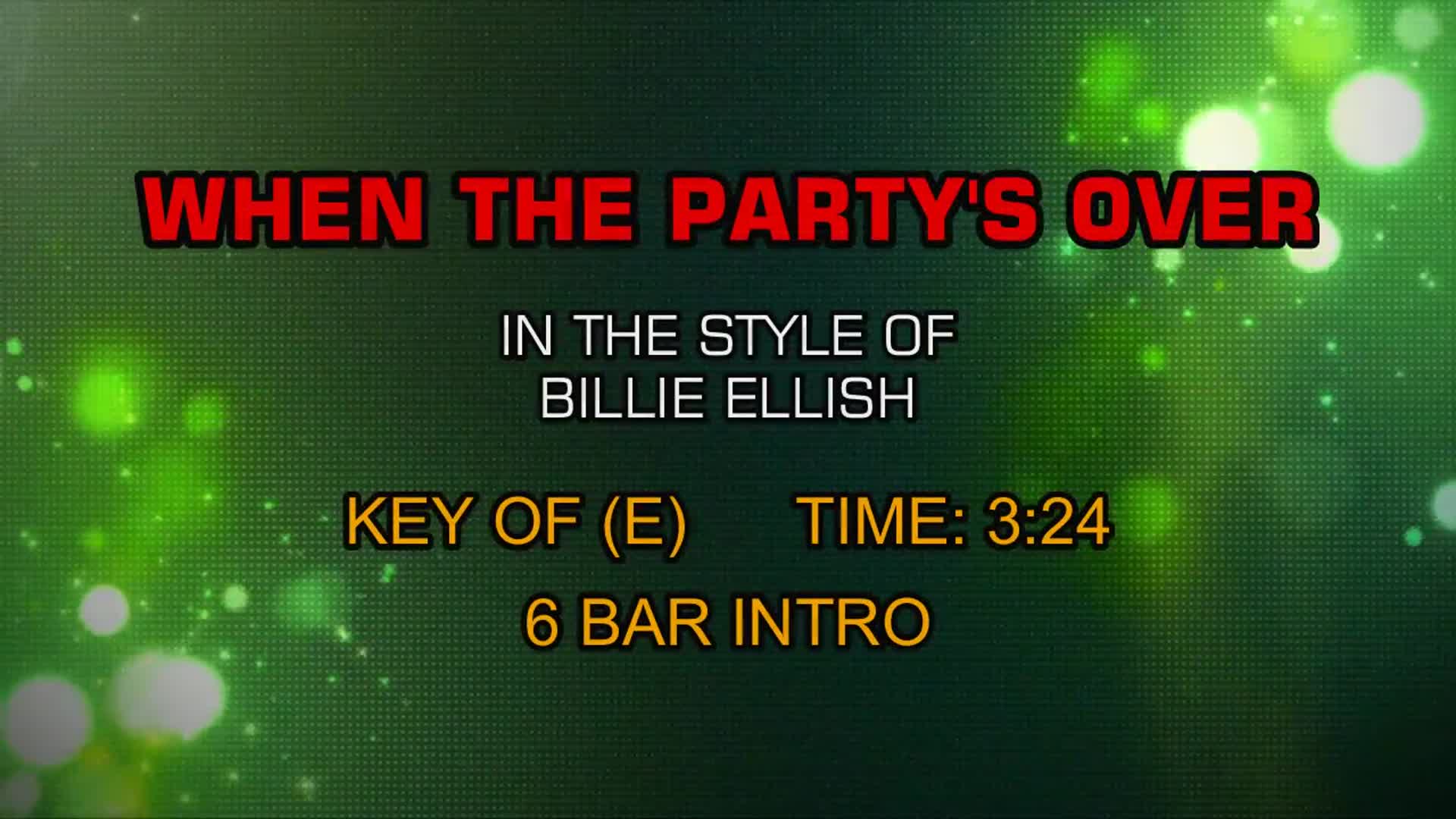 WHEN THE PARTY'S OVER

IN THE STYLE OF
BILLIE ELLISH

KEY OF (E)    TIME: 3:24

6 BAR INTRO